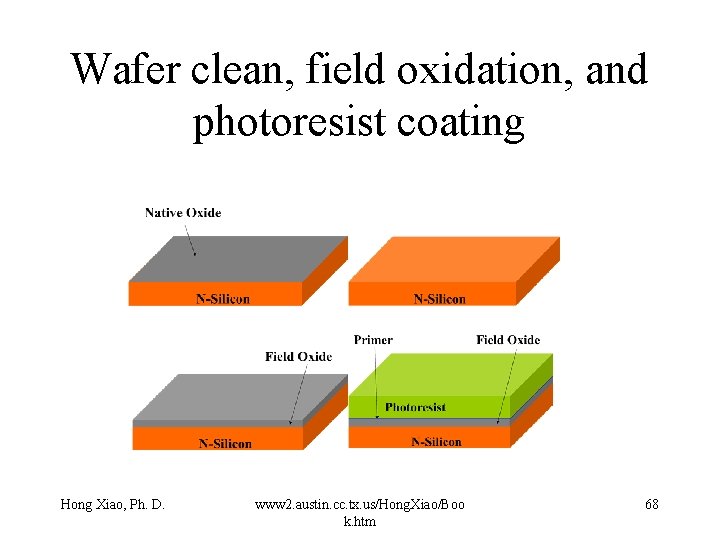 Wafer clean, field oxidation, and photoresist coating

Native Oxide

N-Silicon

N-Silicon

Field Oxide

N-Silicon

Primer

Field Oxide

Photoresist

N-Silicon

Hong Xiao, Ph. D.

www2.austin.cc.tx.us/HongXiao/Book.htm

68